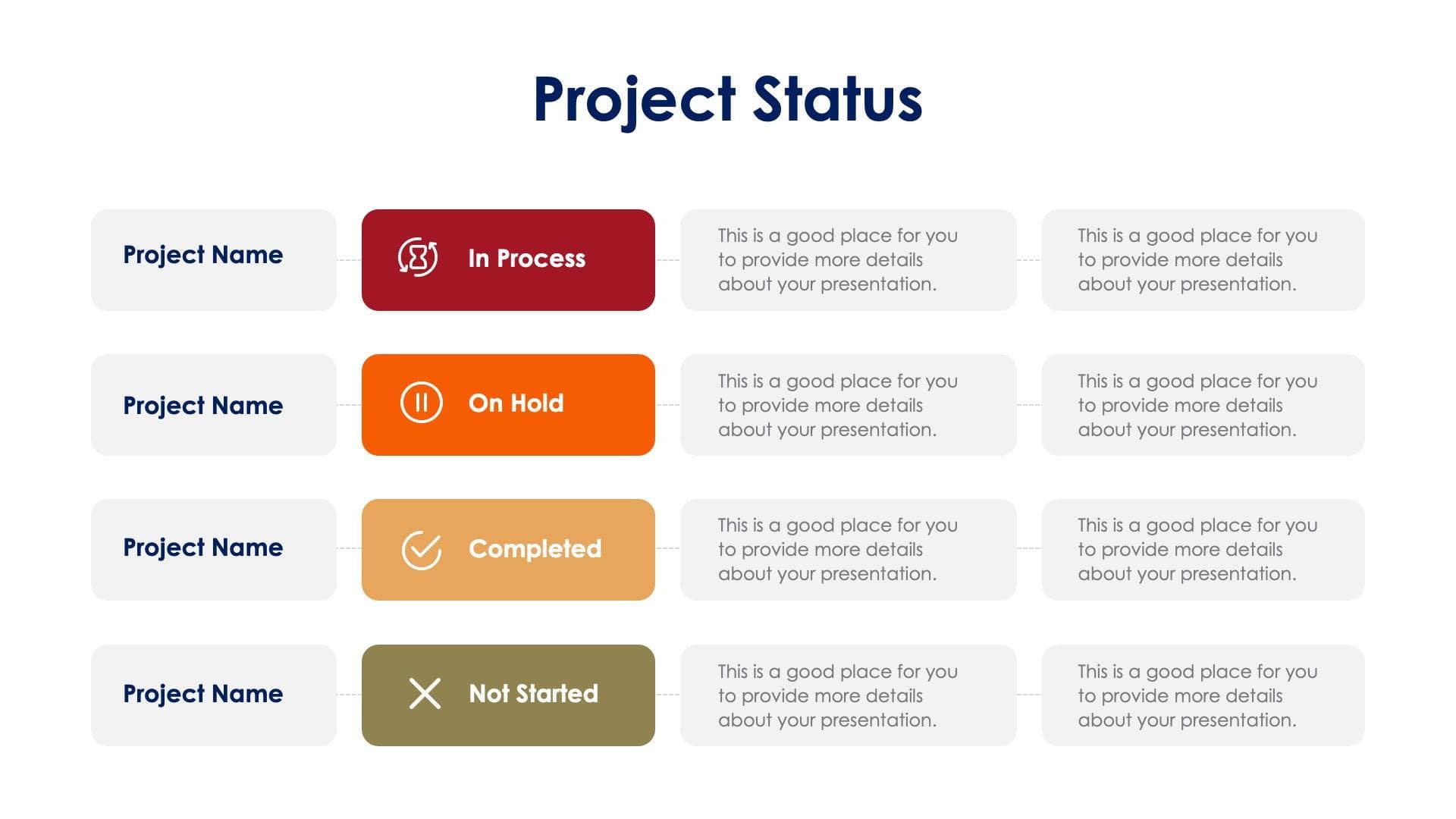 Project Status

Project Name

In Process

This is a good place for you to provide more details about your presentation.

This is a good place for you to provide more details about your presentation.

Project Name

On Hold

This is a good place for you to provide more details about your presentation.

This is a good place for you to provide more details about your presentation.

Project Name

Completed

This is a good place for you to provide more details about your presentation.

This is a good place for you to provide more details about your presentation.

Project Name

Not Started

This is a good place for you to provide more details about your presentation.

This is a good place for you to provide more details about your presentation.